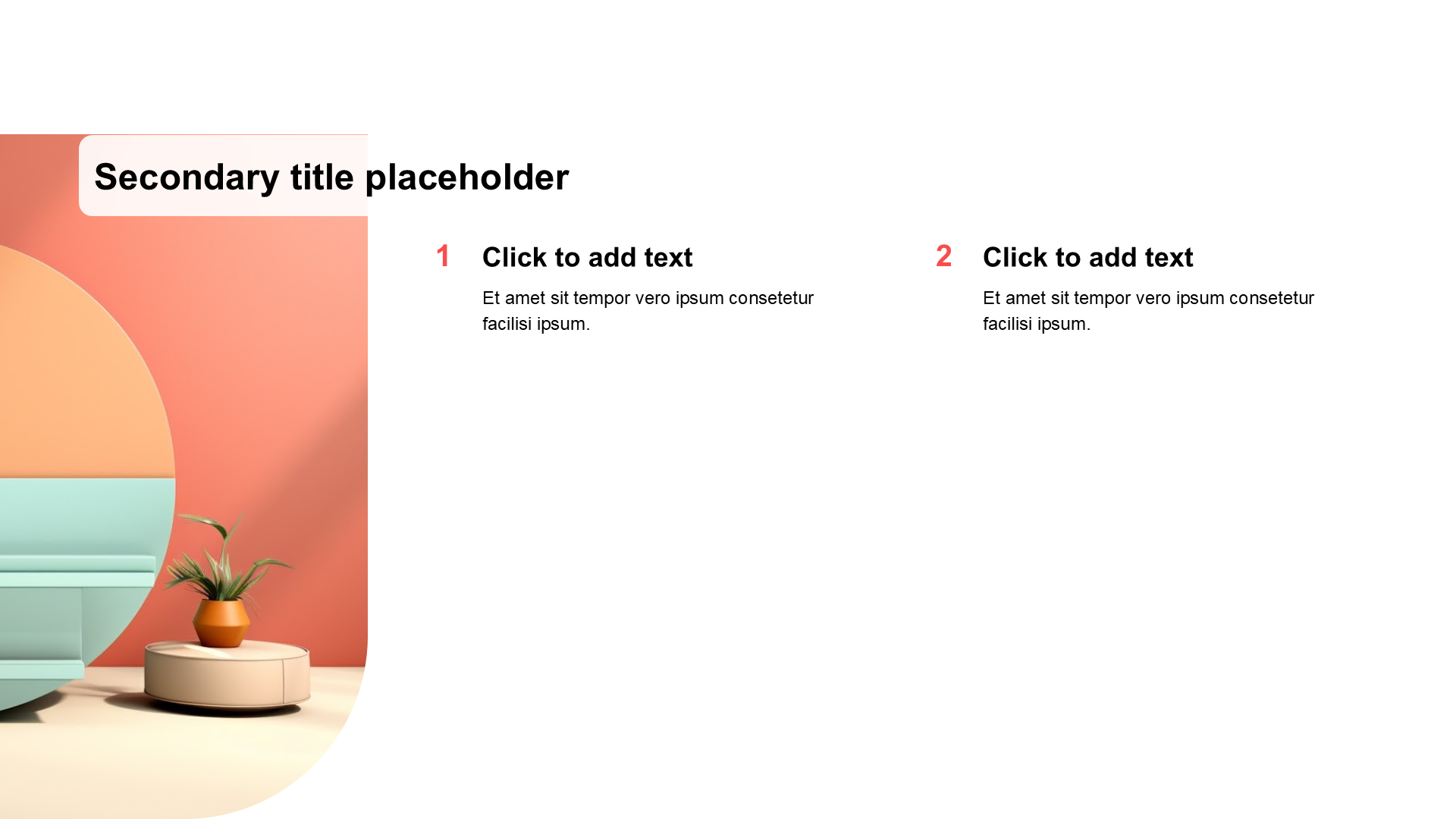 Secondary title placeholder

1

Click to add text

Et amet sit tempor vero ipsum consetetur facilisi ipsum.

2

Click to add text

Et amet sit tempor vero ipsum consetetur facilisi ipsum.